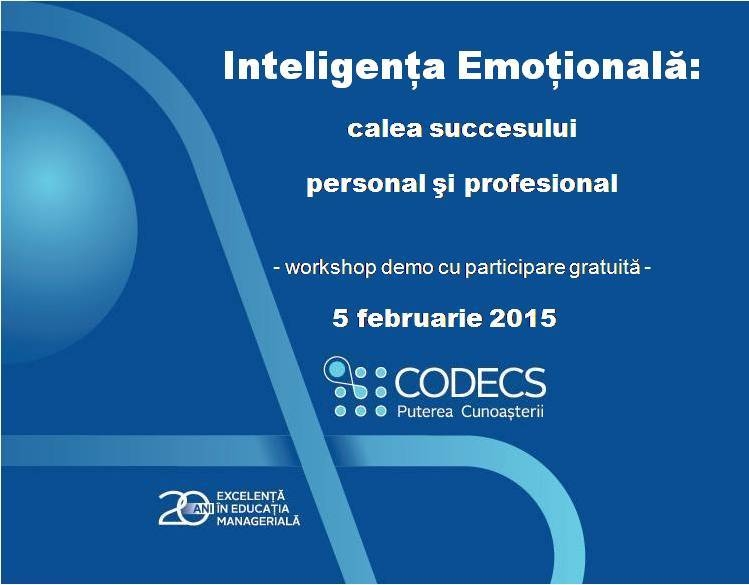 Inteligența Emoțională:

calea succesului

personal şi profesional

- workshop demo cu participare gratuită -

5 februarie 2015

CODECS
Puterea Cunoașterii

20 ANI EXCELENȚĂ ÎN EDUCAȚIA MANAGERIALĂ